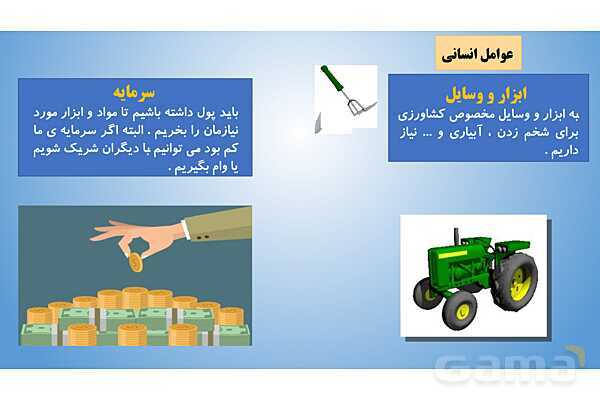 عوامل انسانی

ابزار و وسایل
به ابزار و وسایل مخصوص کشاورزی برای شخم زدن ، آبیاری و ... نیاز داریم .

سرمایه
باید پول داشته باشیم تا مواد و ابزار مورد نیازمان را بخریم . البته اگر سرمایه ی ما کم بود می توانیم با دیگران شریک شویم یا وام بگیریم .

Gama